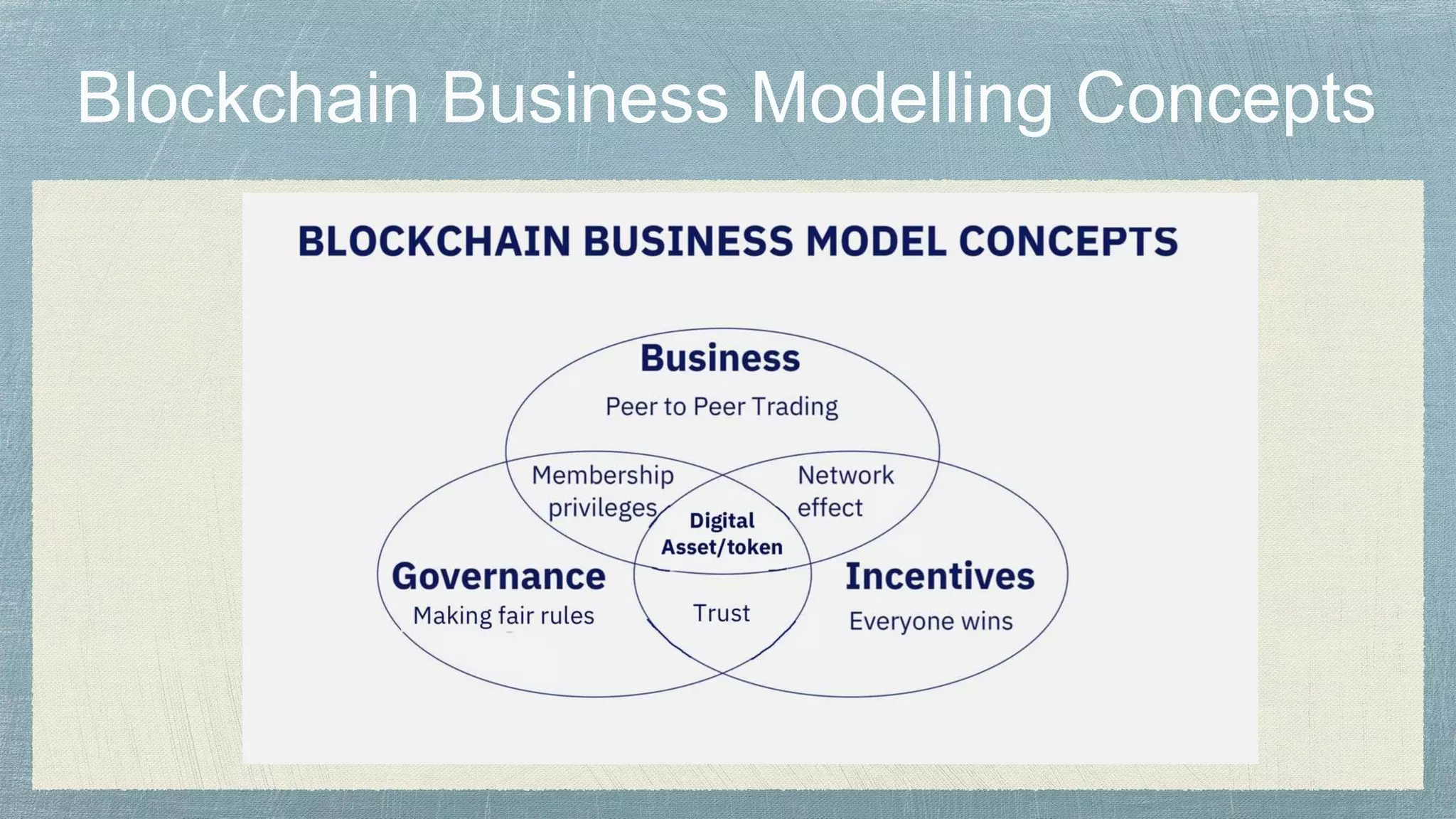 Blockchain Business Modelling Concepts

BLOCKCHAIN BUSINESS MODEL CONCEPTS

Business
Peer to Peer Trading

Membership privileges

Network effect

Digital Asset/token

Governance
Making fair rules

Trust

Incentives
Everyone wins